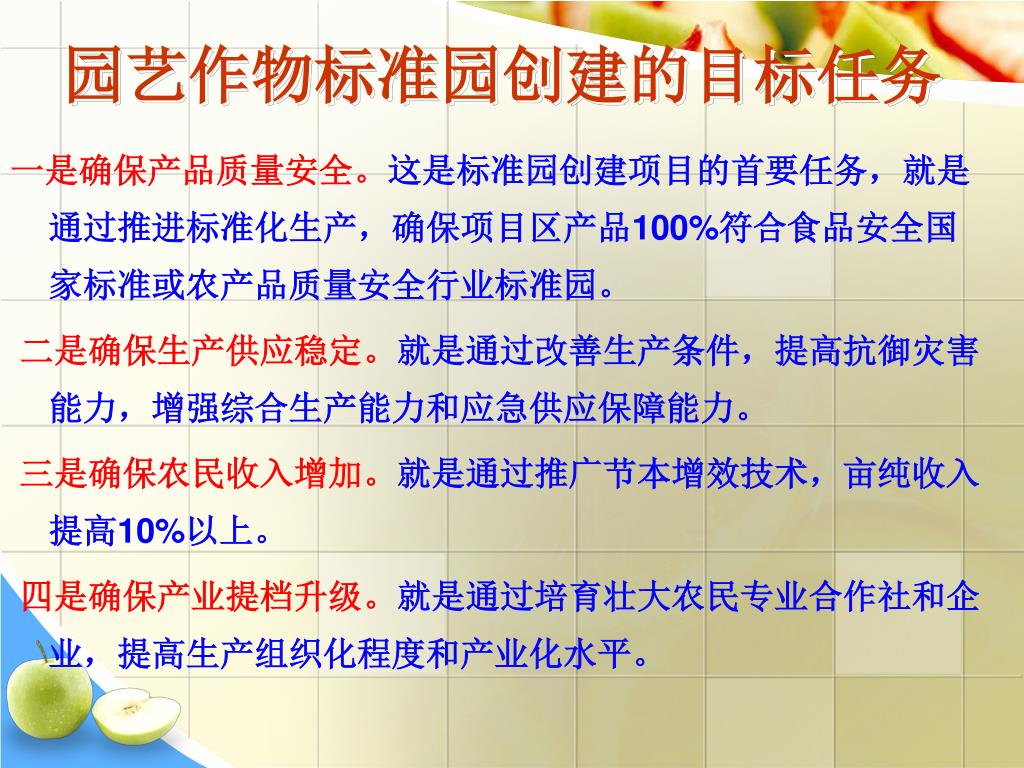 园艺作物标准园创建的目标任务

一是确保产品质量安全。这是标准园创建项目的首要任务，就是通过推进标准化生产，确保项目区产品100%符合食品安全国家标准或农产品质量安全行业标准园。

二是确保生产供应稳定。就是通过改善生产条件，提高抗御灾害能力，增强综合生产能力和应急供应保障能力。

三是确保农民收入增加。就是通过推广节本增效技术，亩纯收入提高10%以上。

四是确保产业提档升级。就是通过培育壮大农民专业合作社和企业，提高生产组织化程度和产业化水平。